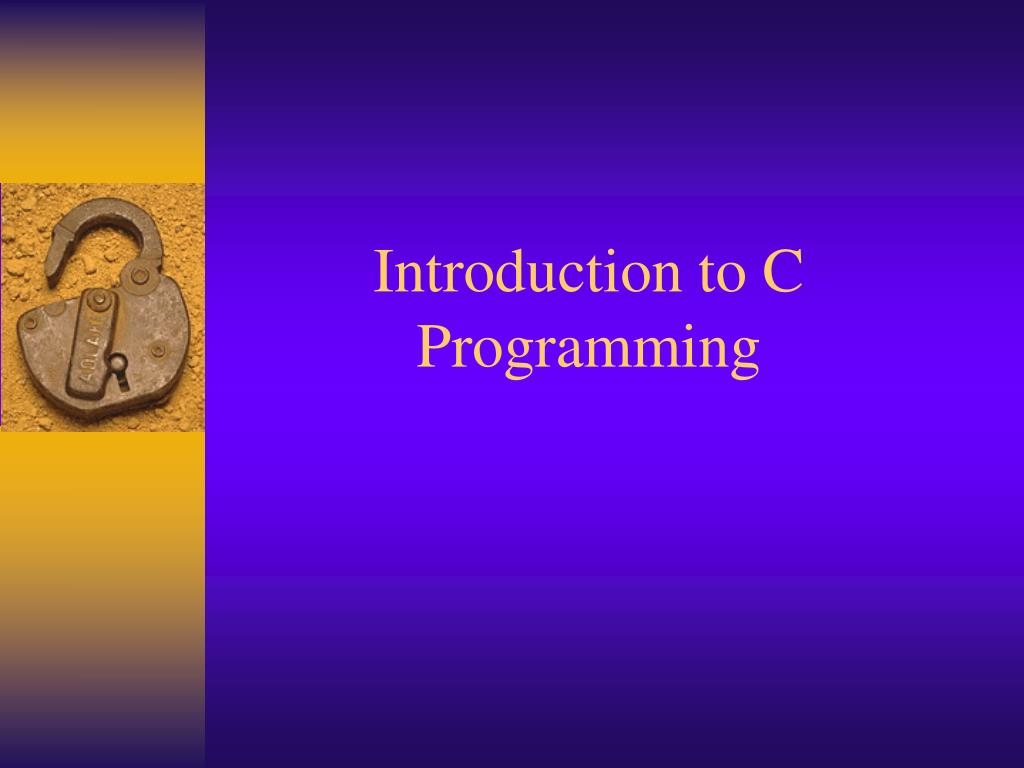 Introduction to C Programming